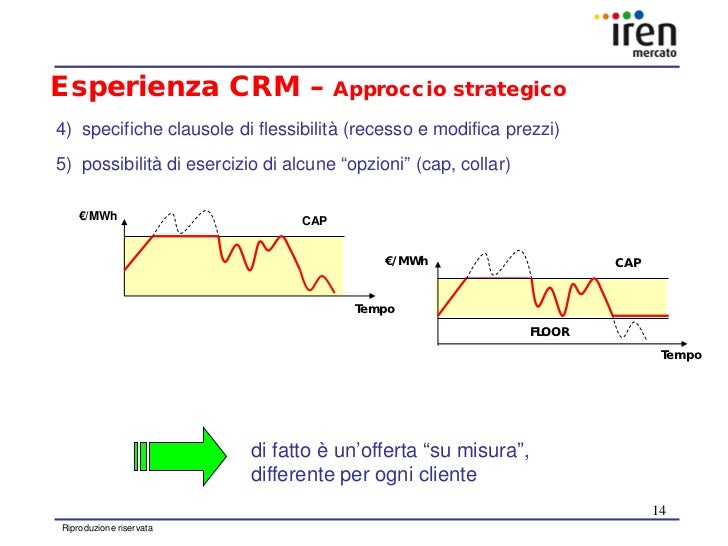 iren
mercato

Esperienza CRM – Approccio strategico

4) specifiche clausole di flessibilità (recesso e modifica prezzi)

5) possibilità di esercizio di alcune “opzioni” (cap, collar)

€/MWh
CAP
Tempo

€/MWh
CAP
FLOOR
Tempo

di fatto è un’offerta “su misura”, differente per ogni cliente

14

Riproduzione riservata